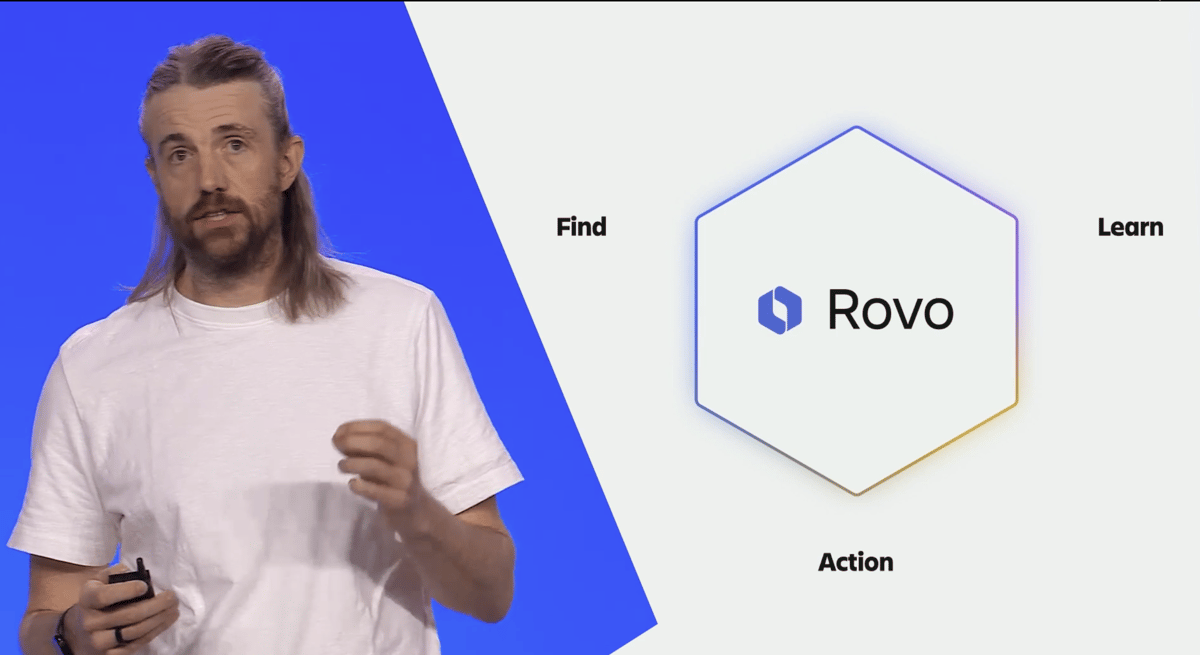 Find

Rovo

Learn

Action